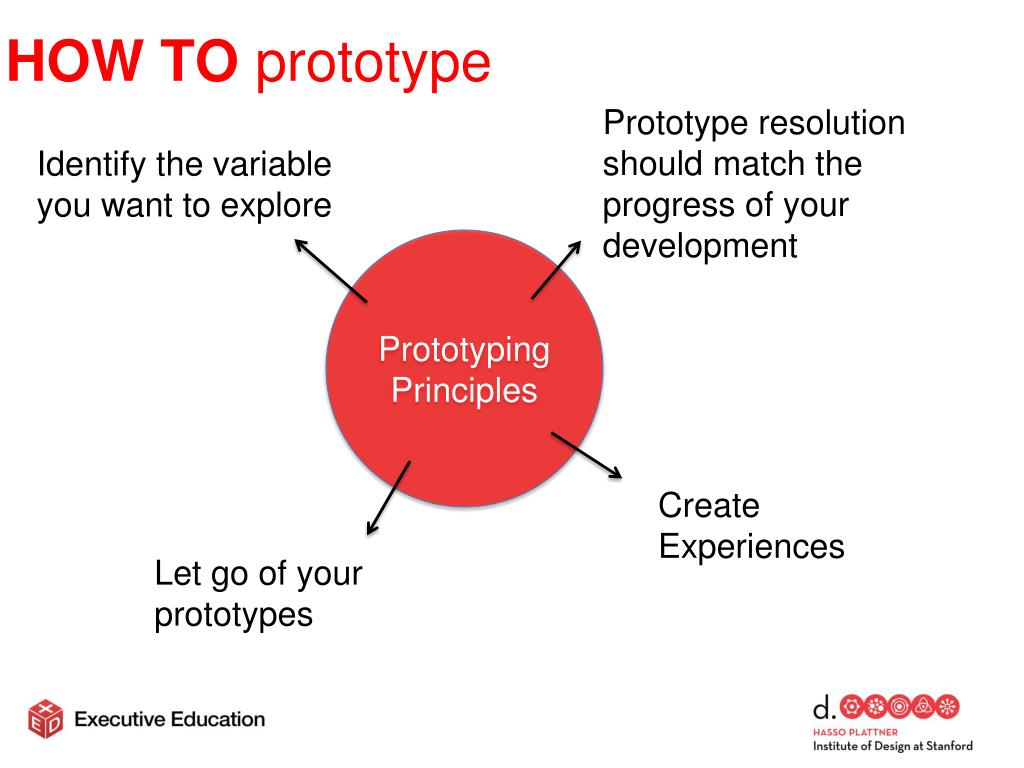 HOW TO prototype

Identify the variable you want to explore

Prototype resolution should match the progress of your development

Prototyping Principles

Create Experiences

Let go of your prototypes

Executive Education

d.
HASSO PLATTNER
Institute of Design at Stanford